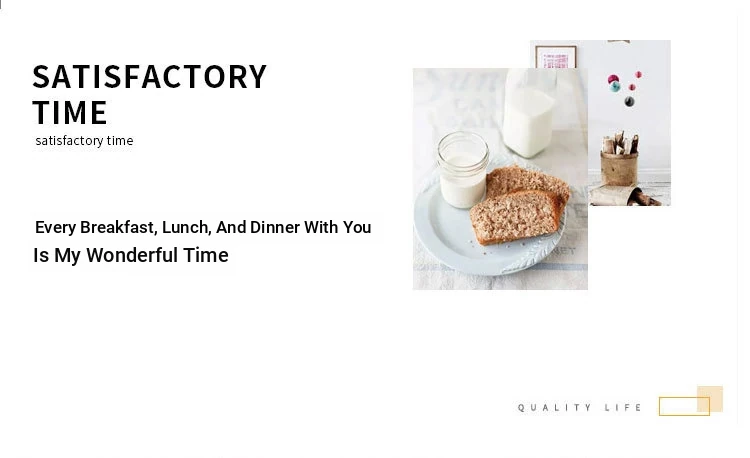 SATISFACTORY TIME

satisfactory time

Every Breakfast, Lunch, And Dinner With You

Is My Wonderful Time

QUALITY LIFE